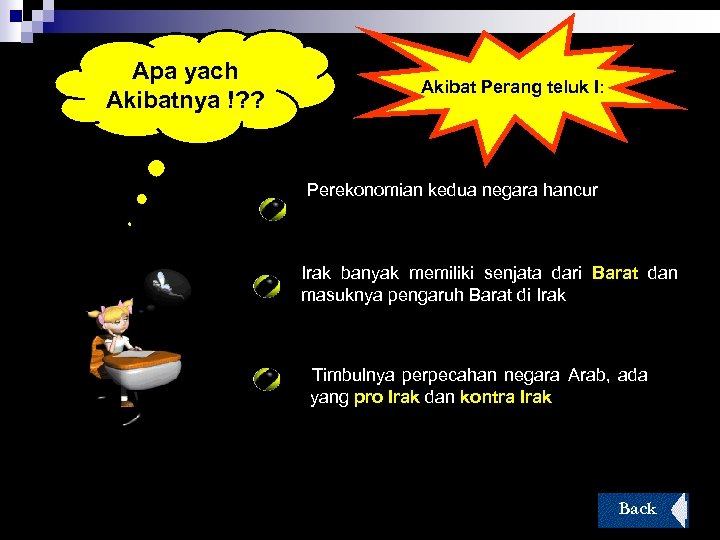 Apa yach Akibatnya !??

Akibat Perang teluk I:

Perekonomian kedua negara hancur

Irak banyak memiliki senjata dari Barat dan masuknya pengaruh Barat di Irak

Timbulnya perpecahan negara Arab, ada yang pro Irak dan kontra Irak

Back